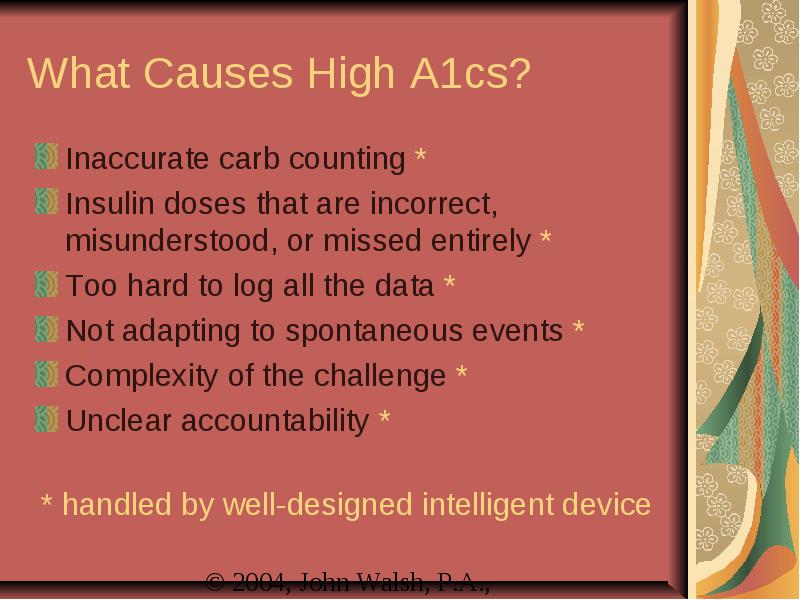 What Causes High A1cs?

Inaccurate carb counting *

Insulin doses that are incorrect, misunderstood, or missed entirely *

Too hard to log all the data *

Not adapting to spontaneous events *

Complexity of the challenge *

Unclear accountability *

* handled by well-designed intelligent device

© 2004, John Walsh, P.A.,